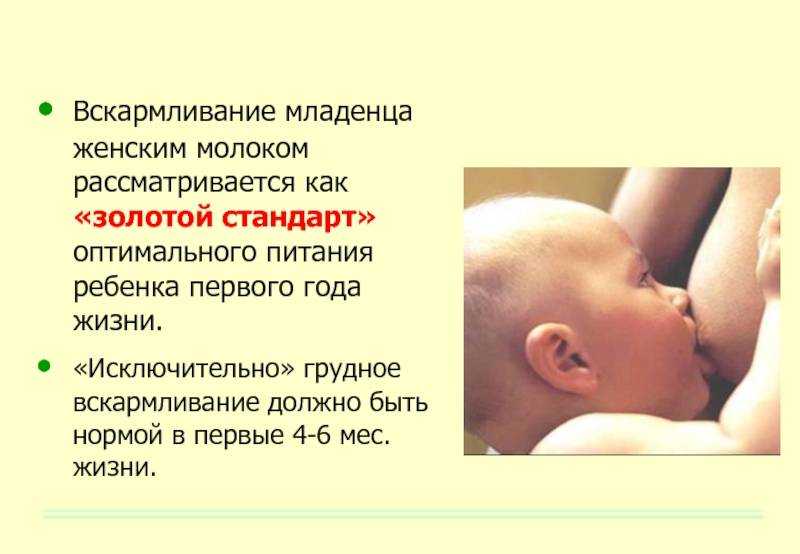 • Вскармливание младенца женским молоком рассматривается как «золотой стандарт» оптимального питания ребенка первого года жизни.

• «Исключительно» грудное вскармливание должно быть нормой в первые 4-6 мес. жизни.